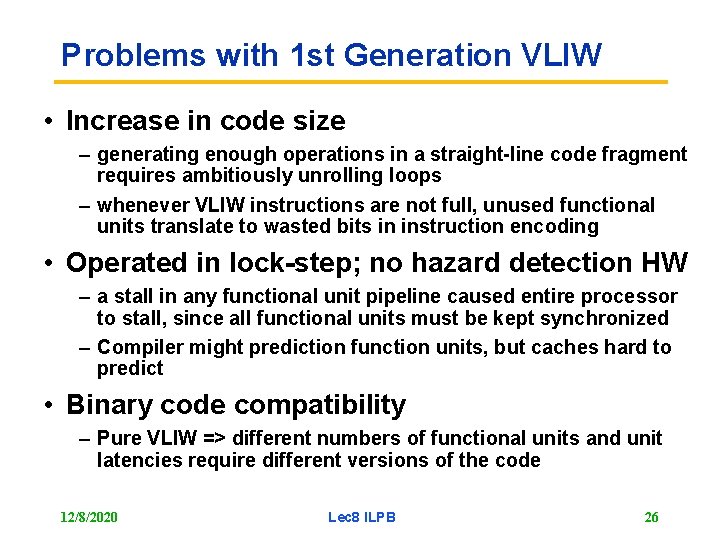 Problems with 1st Generation VLIW

• Increase in code size
– generating enough operations in a straight-line code fragment requires ambitiously unrolling loops
– whenever VLIW instructions are not full, unused functional units translate to wasted bits in instruction encoding

• Operated in lock-step; no hazard detection HW
– a stall in any functional unit pipeline caused entire processor to stall, since all functional units must be kept synchronized
– Compiler might prediction function units, but caches hard to predict

• Binary code compatibility
– Pure VLIW => different numbers of functional units and unit latencies require different versions of the code

12/8/2020 Lec8 ILPB 26